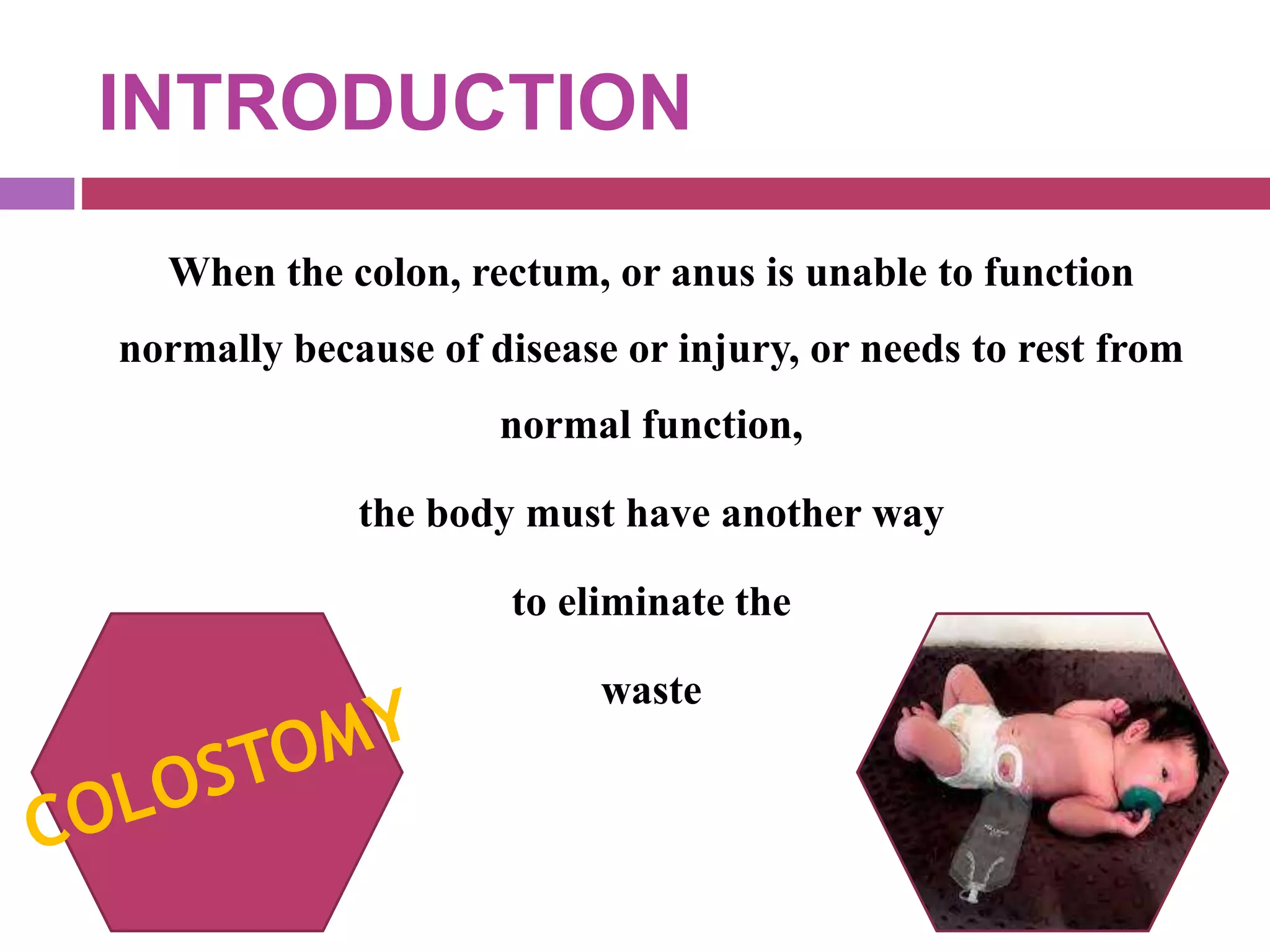 INTRODUCTION

When the colon, rectum, or anus is unable to function normally because of disease or injury, or needs to rest from normal function,

the body must have another way

to eliminate the

waste

COLOSTOMY